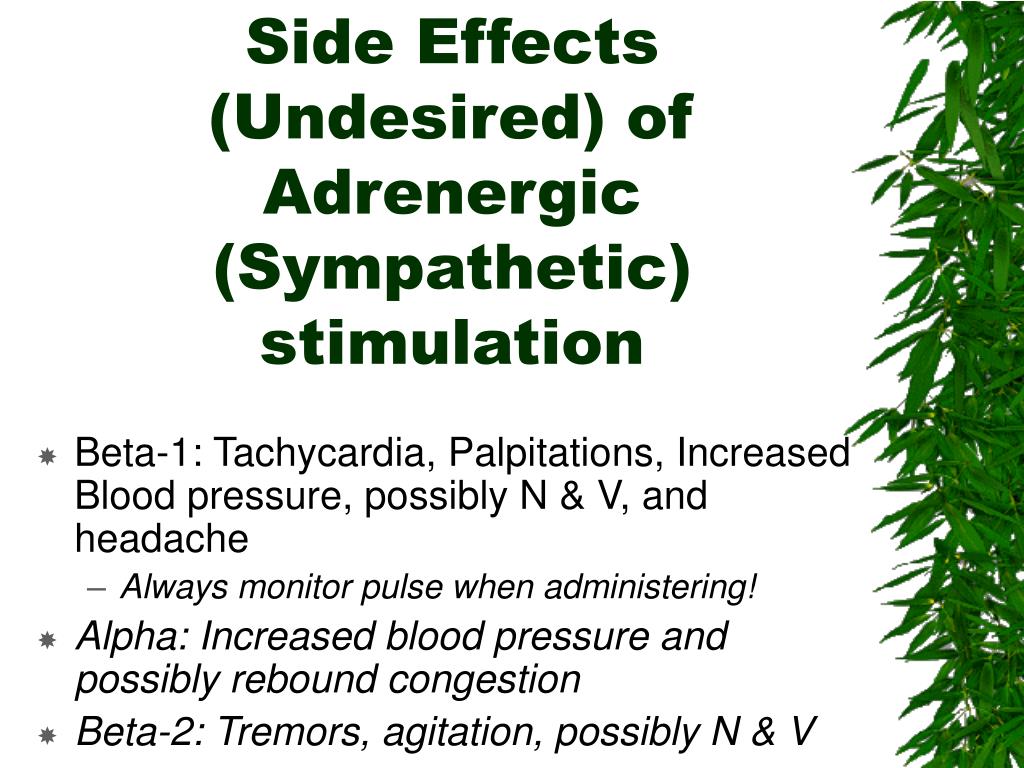 Side Effects (Undesired) of Adrenergic (Sympathetic) stimulation

Beta-1: Tachycardia, Palpitations, Increased Blood pressure, possibly N & V, and headache

– Always monitor pulse when administering!

Alpha: Increased blood pressure and possibly rebound congestion

Beta-2: Tremors, agitation, possibly N & V